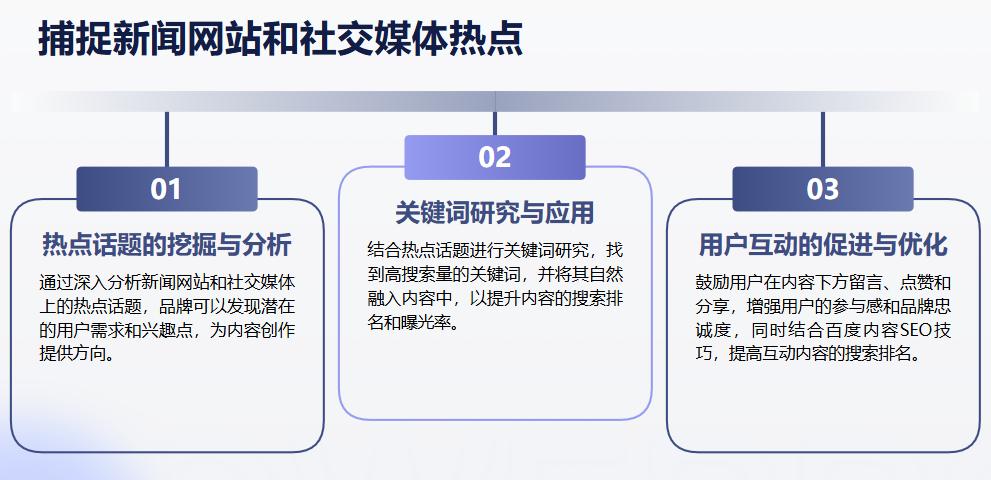 捕捉新闻网站和社交媒体热点

01

热点话题的挖掘与分析

通过深入分析新闻网站和社交媒体上的热点话题，品牌可以发现潜在的用户需求和兴趣点，为内容创作提供方向。

02

关键词研究与应用

结合热点话题进行关键词研究，找到高搜索量的关键词，并将其自然融入内容中，以提升内容的搜索排名和曝光率。

03

用户互动的促进与优化

鼓励用户在内容下方留言、点赞和分享，增强用户的参与感和品牌忠诚度，同时结合百度内容SEO技巧，提高互动内容的搜索排名。